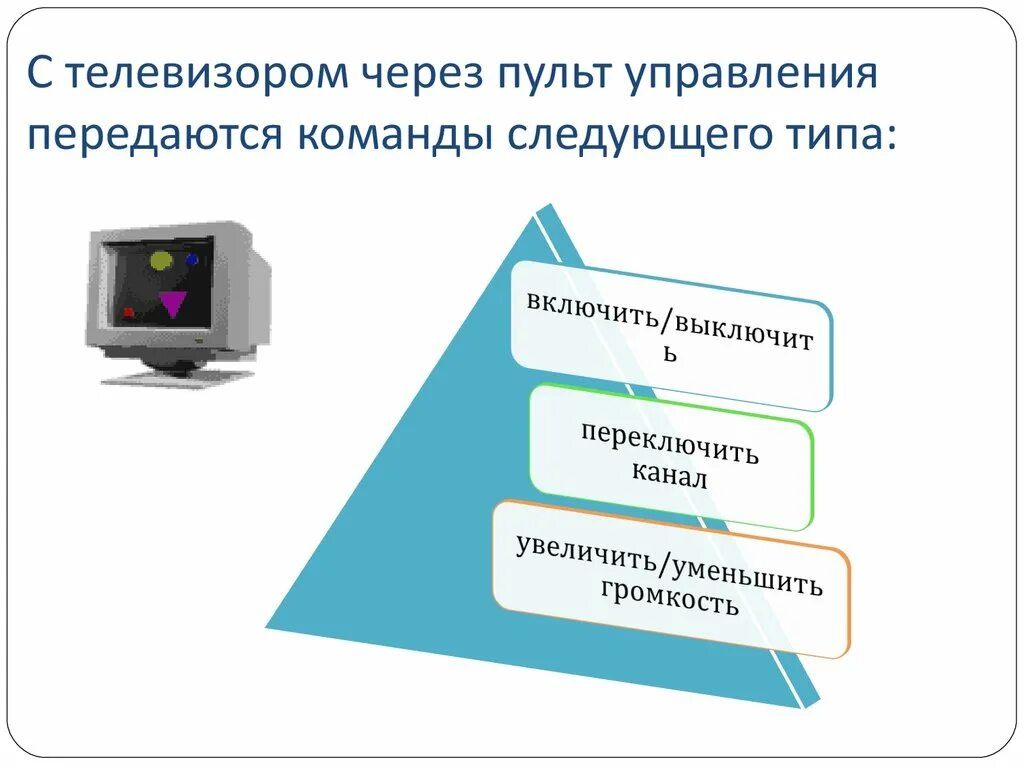 С телевизором через пульт управления передаются команды следующего типа:

включить/выключить

переключить канал

увеличить/уменьшить громкость